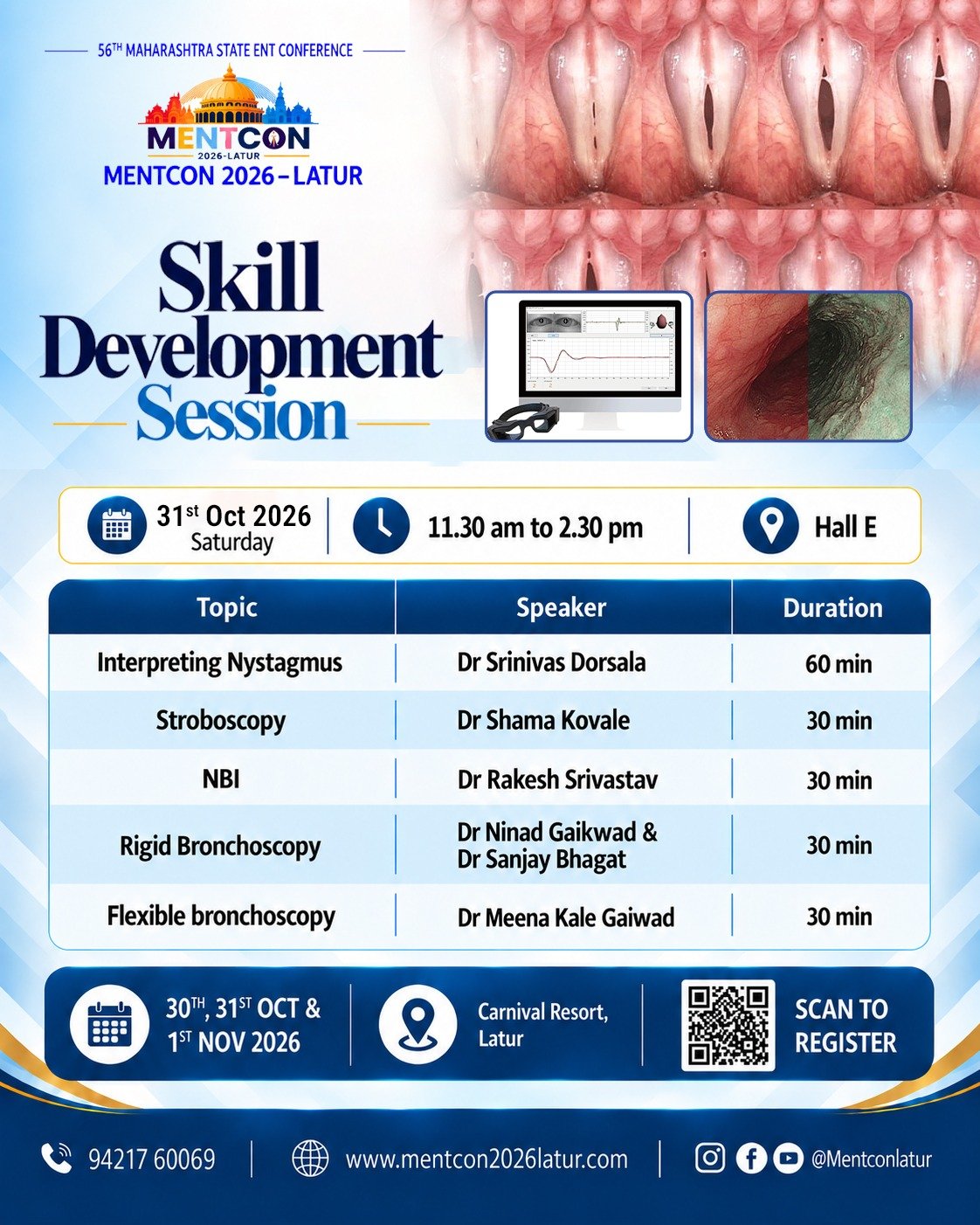 56TH MAHARASHTRA STATE ENT CONFERENCE

MENTCON
2026-LATUR
MENTCON 2026 – LATUR

Skill Development Session

31st Oct 2026
Saturday

11.30 am to 2.30 pm

Hall E

| Topic | Speaker | Duration |
|---|---|---|
| Interpreting Nystagmus | Dr Srinivas Dorsala | 60 min |
| Stroboscopy | Dr Shama Kovale | 30 min |
| NBI | Dr Rakesh Srivastav | 30 min |
| Rigid Bronchoscopy | Dr Ninad Gaikwad & Dr Sanjay Bhagat | 30 min |
| Flexible bronchoscopy | Dr Meena Kale Gaiwad | 30 min |

30TH, 31ST OCT & 1ST NOV 2026

Carnival Resort, Latur

SCAN TO REGISTER

94217 60069

www.mentcon2026latur.com

@Mentconlatur